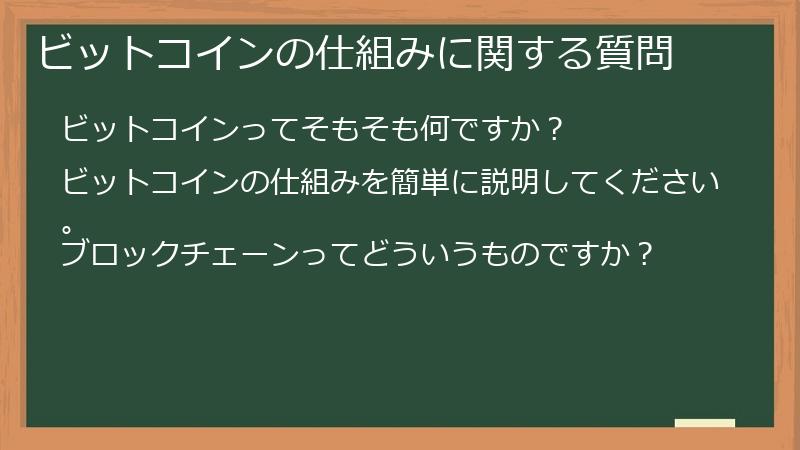 ビットコインの仕組みに関する質問

ビットコインってそもそも何ですか？

ビットコインの仕組みを簡単に説明してください。

ブロックチェーンってどういうものですか？